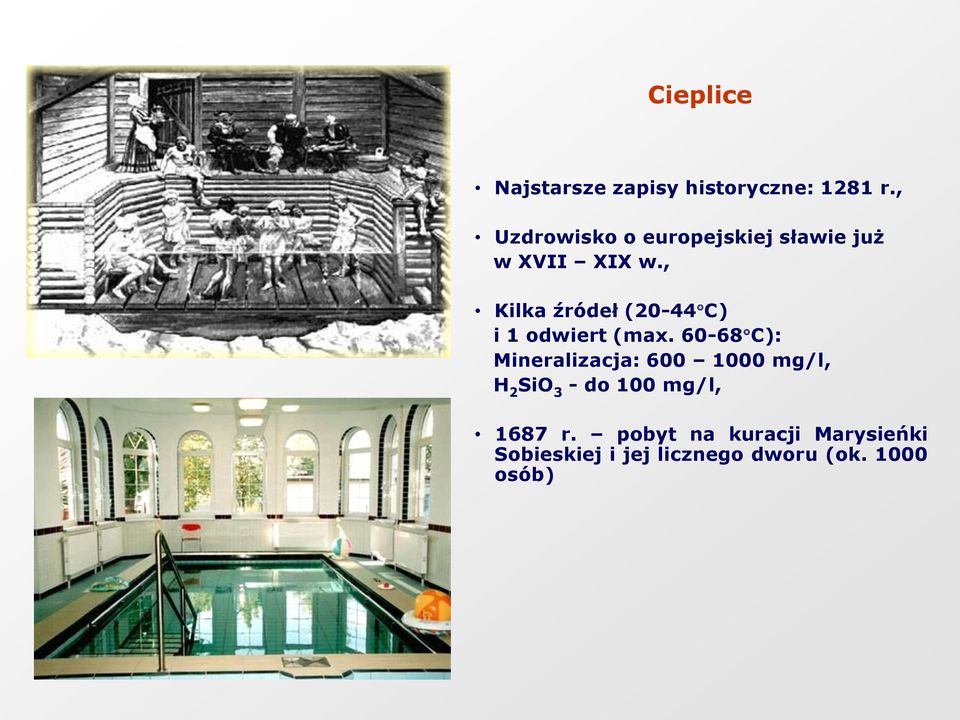 Cieplice

• Najstarsze zapisy historyczne: 1281 r.,

• Uzdrowisko o europejskiej sławie już w XVII – XIX w.,

• Kilka źródeł (20-44°C) i 1 odwiert (max. 60-68°C): Mineralizacja: 600 – 1000 mg/l, $H_2SiO_3$ - do 100 mg/l,

• 1687 r. – pobyt na kuracji Marysieńki Sobieskiej i jej licznego dworu (ok. 1000 osób)